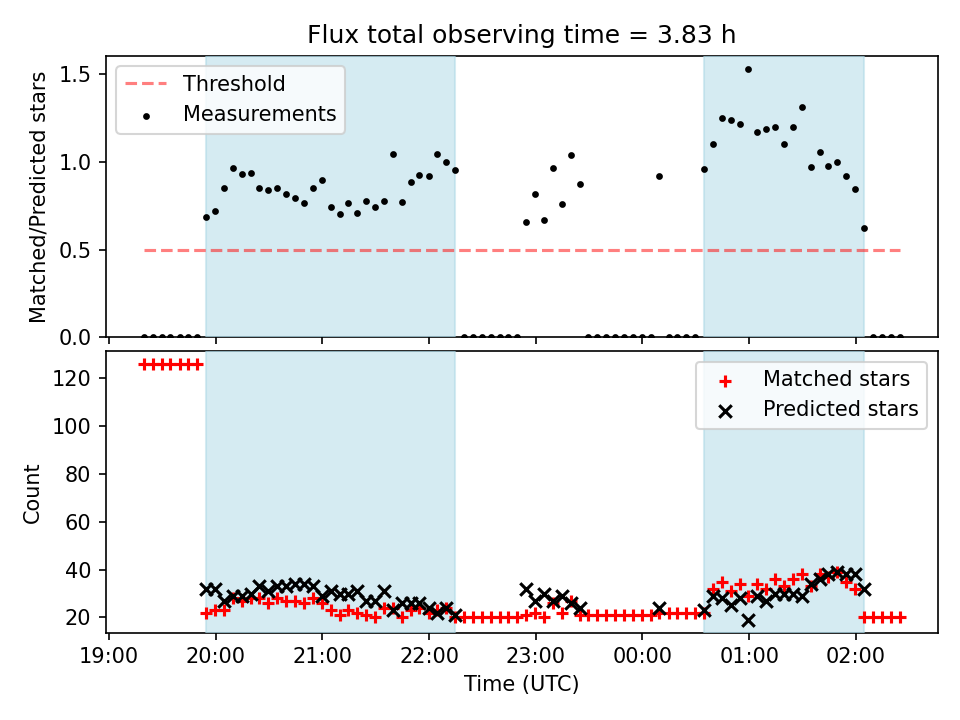 Flux total observing time = 3.83 h

Threshold
Measurements

Matched/Predicted stars

1.5
1.0
0.5
0.0

Matched stars
Predicted stars

Count

120
100
80
60
40
20

19:00
20:00
21:00
22:00
23:00
00:00
01:00
02:00

Time (UTC)